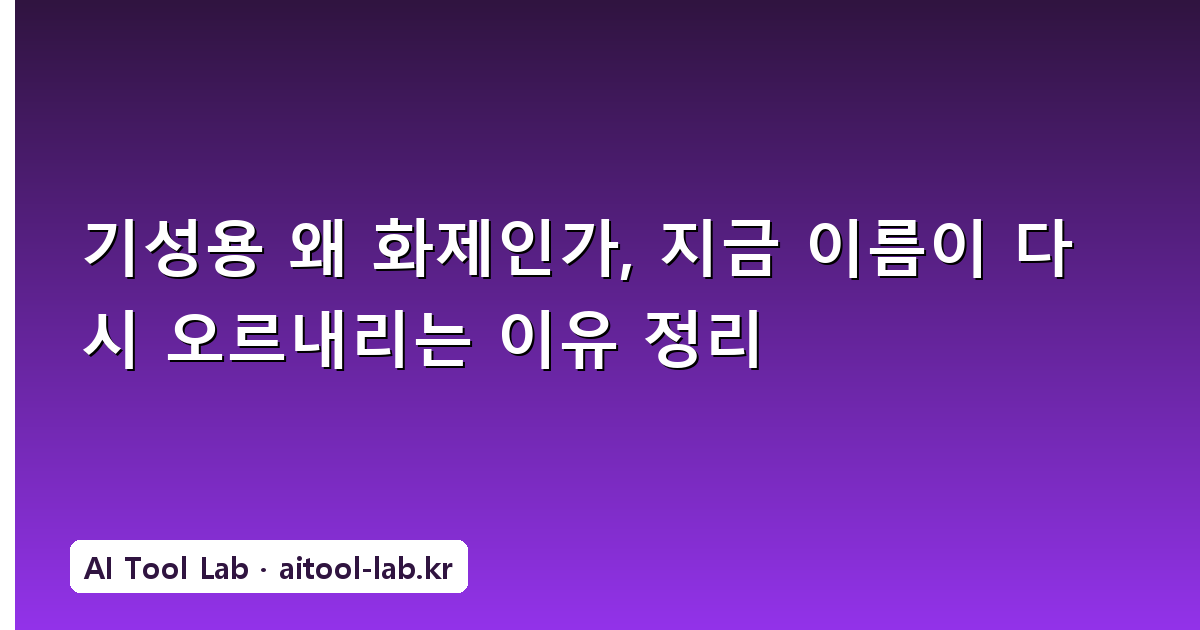 기성용 왜 화제인가, 지금 이름이 다시 오르내리는 이유 정리

AI Tool Lab · aitool-lab.kr